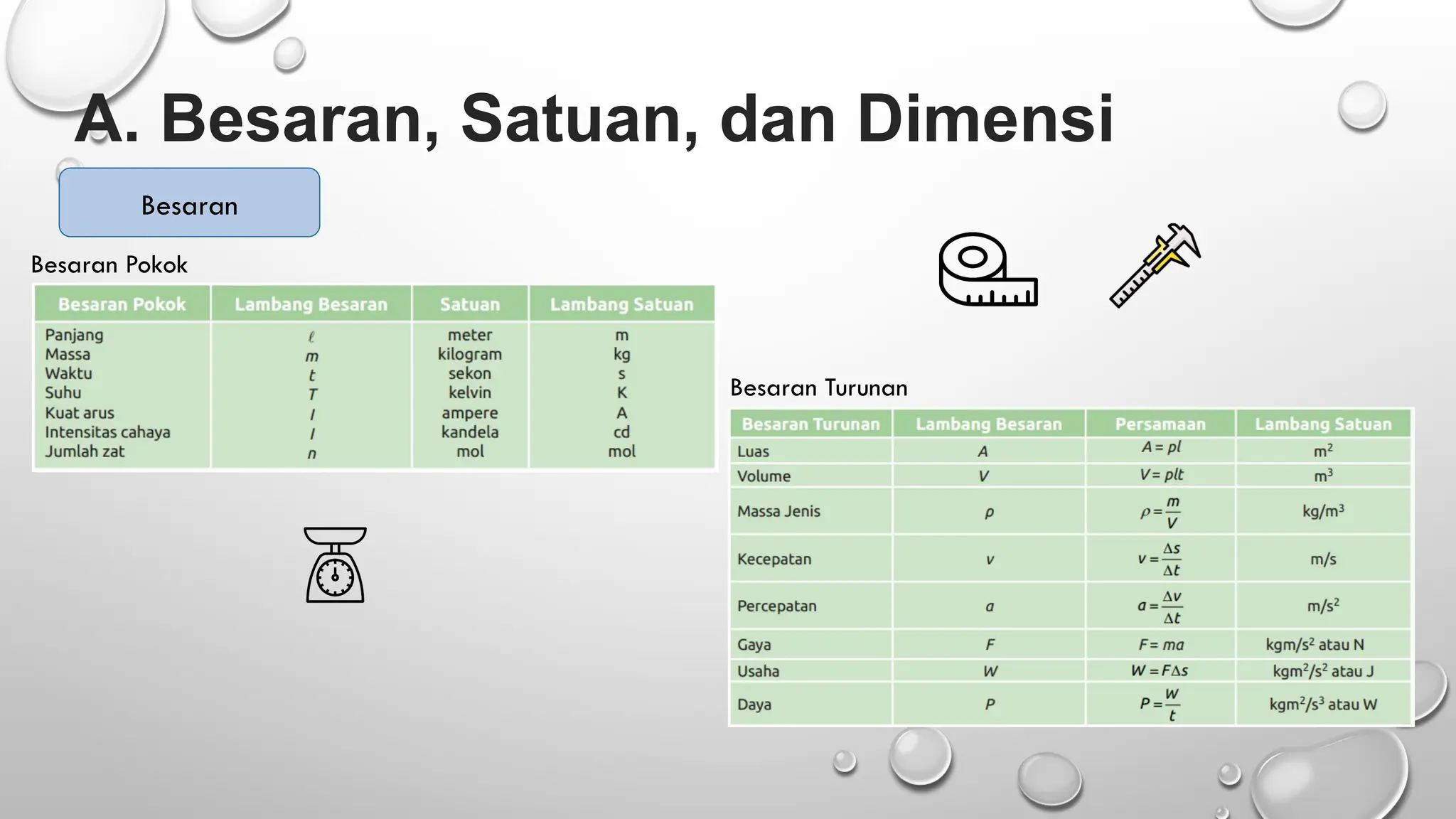 A. Besaran, Satuan, dan Dimensi

Besaran

Besaran Pokok

| Besaran Pokok | Lambang Besaran | Satuan | Lambang Satuan |
|---|---|---|---|
| Panjang | $\ell$ | meter | m |
| Massa | $m$ | kilogram | kg |
| Waktu | $t$ | sekon | s |
| Suhu | $T$ | kelvin | K |
| Kuat arus | $I$ | ampere | A |
| Intensitas cahaya | $I$ | kandela | cd |
| Jumlah zat | $n$ | mol | mol |

Besaran Turunan

| Besaran Turunan | Lambang Besaran | Persamaan | Lambang Satuan |
|---|---|---|---|
| Luas | $A$ | $A = pl$ | $m^2$ |
| Volume | $V$ | $V = plt$ | $m^3$ |
| Massa Jenis | $\rho$ | $\rho = \frac{m}{V}$ | $kg/m^3$ |
| Kecepatan | $v$ | $v = \frac{\Delta s}{\Delta t}$ | m/s |
| Percepatan | $a$ | $a = \frac{\Delta v}{\Delta t}$ | $m/s^2$ |
| Gaya | $F$ | $F = ma$ | $kgm/s^2$ atau N |
| Usaha | $W$ | $W = F\Delta s$ | $kgm^2/s^2$ atau J |
| Daya | $P$ | $P = \frac{W}{t}$ | $kgm^2/s^3$ atau W |